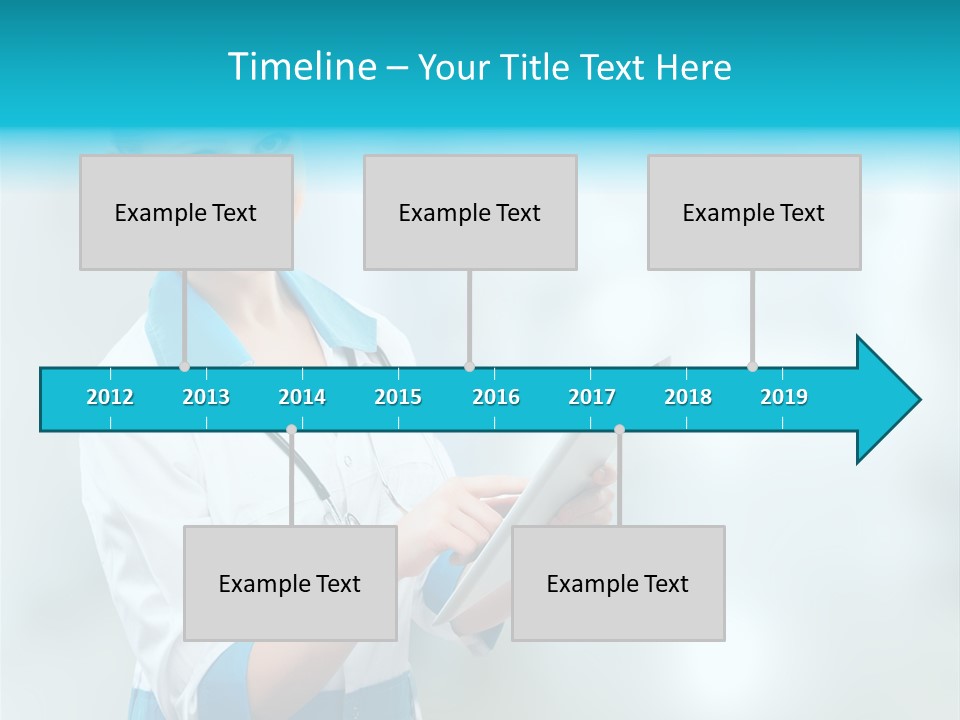 Timeline – Your Title Text Here

Example Text

Example Text

Example Text

2012 2013 2014 2015 2016 2017 2018 2019

Example Text

Example Text